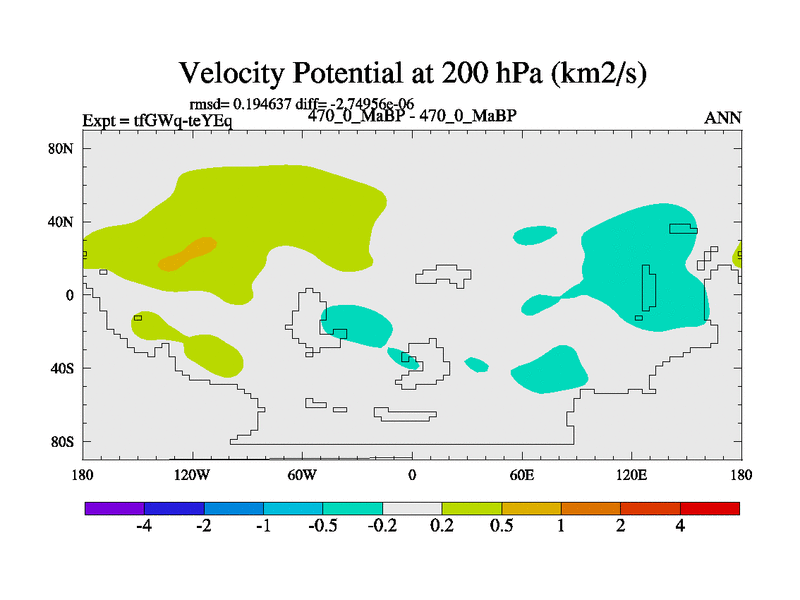 Velocity Potential at 200 hPa (km2/s)

rmsd= 0.194637 diff= -2.74956e-06
Expt = tfGWq-teYEq
470_0_MaBP - 470_0_MaBP
ANN

80N
40N
0
40S
80S

180
120W
60W
0
60E
120E
180

-4
-2
-1
-0.5
-0.2
0.2
0.5
1
2
4